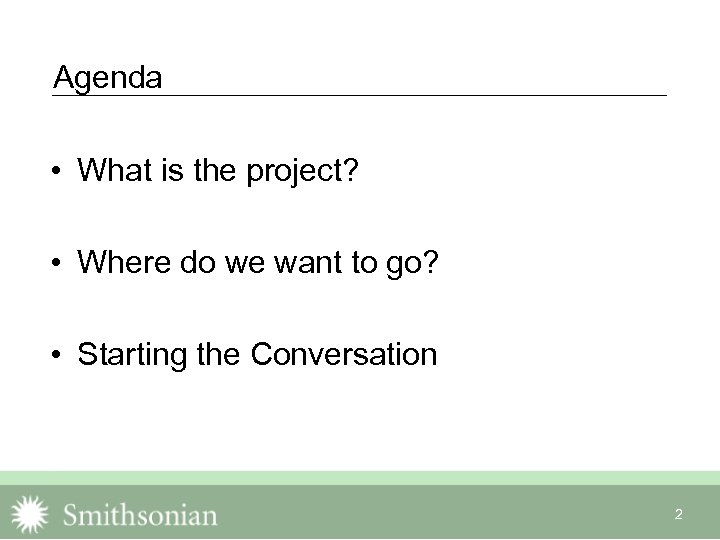 Agenda

• What is the project?

• Where do we want to go?

• Starting the Conversation

Smithsonian

2